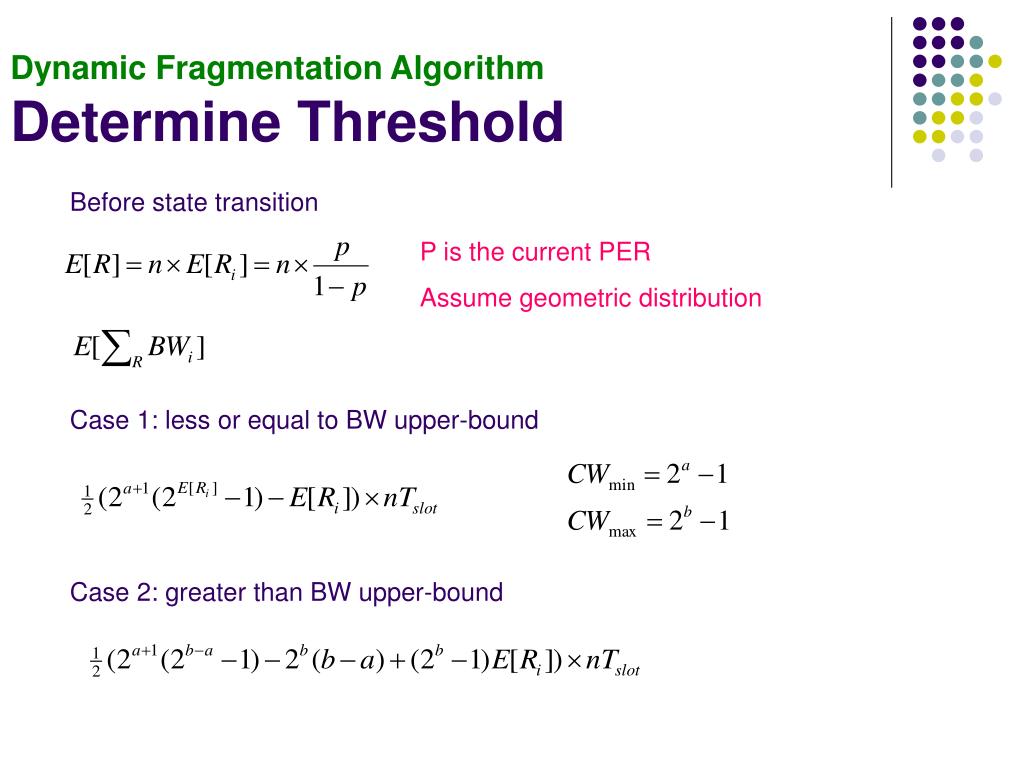 Dynamic Fragmentation Algorithm

Determine Threshold

Before state transition

$E[R] = n \times E[R_i] = n \times \frac{p}{1-p}$

P is the current PER

Assume geometric distribution

$E[\sum_R BW_i]$

Case 1: less or equal to BW upper-bound

$\frac{1}{2}(2^{a+1}(2^{E[R_i]}-1)-E[R_i]) \times nT_{slot}$

$CW_{\min} = 2^a - 1$

$CW_{\max} = 2^b - 1$

Case 2: greater than BW upper-bound

$\frac{1}{2}(2^{a+1}(2^{b-a}-1)-2^b(b-a)+(2^b-1)E[R_i]) \times nT_{slot}$